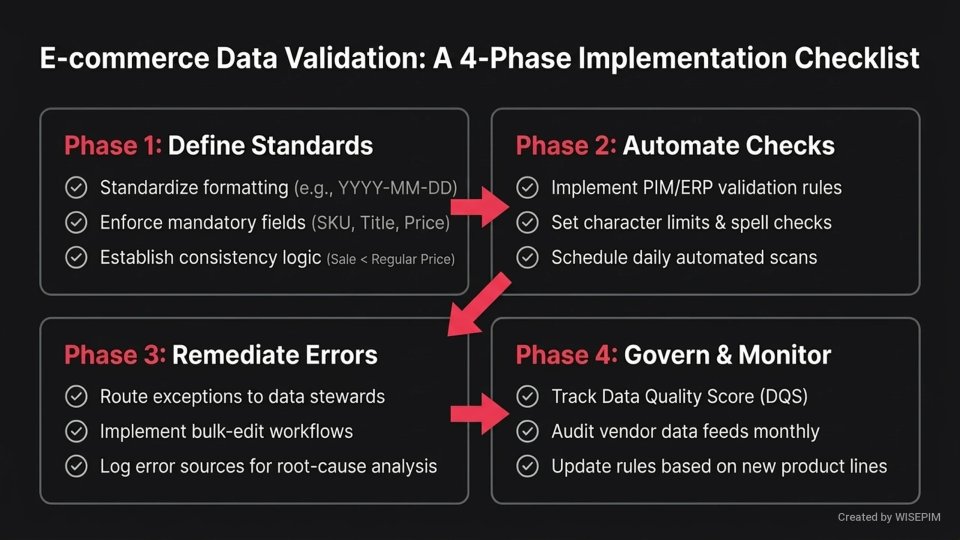 E-commerce Data Validation: A 4-Phase Implementation Checklist

Phase 1: Define Standards

Standardize formatting (e.g., YYYY-MM-DD)

Enforce mandatory fields (SKU, Title, Price)

Establish consistency logic (Sale < Regular Price)

Phase 2: Automate Checks

Implement PIM/ERP validation rules

Set character limits & spell checks

Schedule daily automated scans

Phase 3: Remediate Errors

Route exceptions to data stewards

Implement bulk-edit workflows

Log error sources for root-cause analysis

Phase 4: Govern & Monitor

Track Data Quality Score (DQS)

Audit vendor data feeds monthly

Update rules based on new product lines

Created by WISEPIM